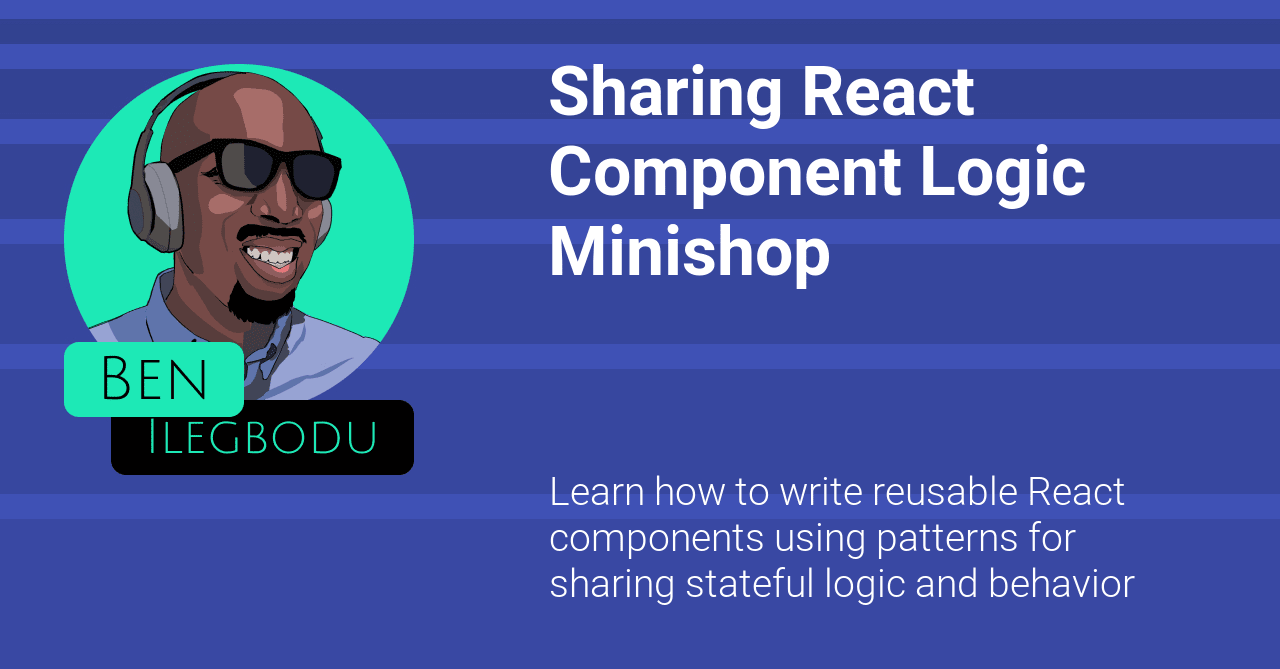 Ben
Ilegbodu

Sharing React Component Logic Minishop

Learn how to write reusable React components using patterns for sharing stateful logic and behavior